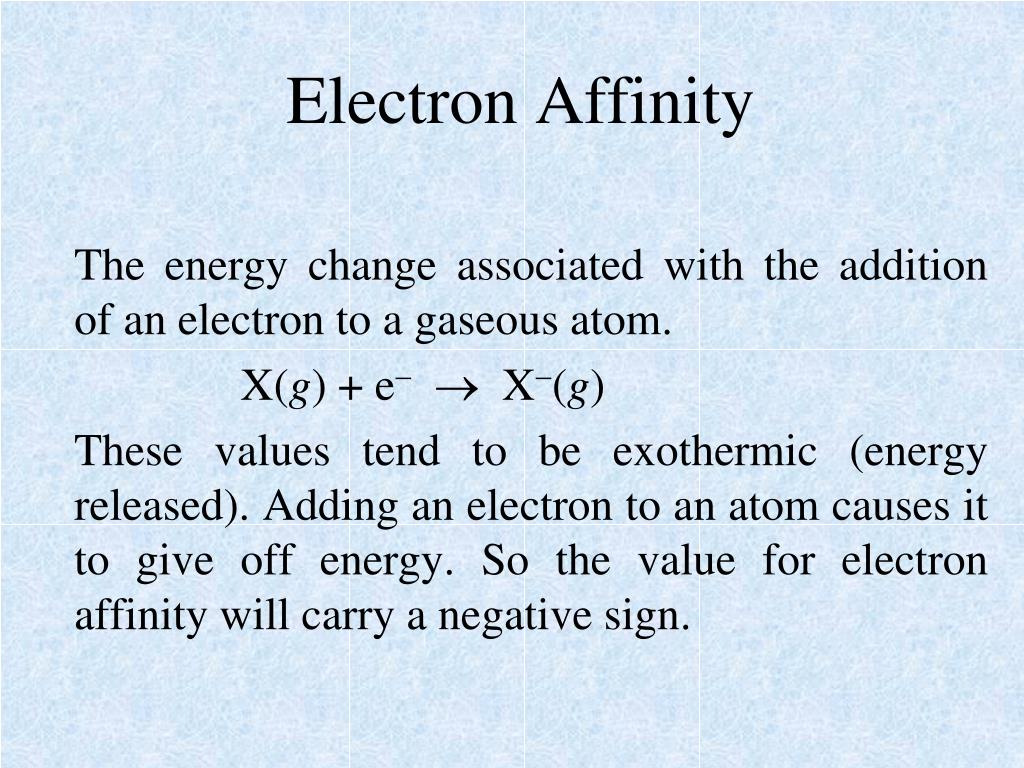 Electron Affinity

The energy change associated with the addition of an electron to a gaseous atom.

$X(g) + e^- \rightarrow X^-(g)$

These values tend to be exothermic (energy released). Adding an electron to an atom causes it to give off energy. So the value for electron affinity will carry a negative sign.